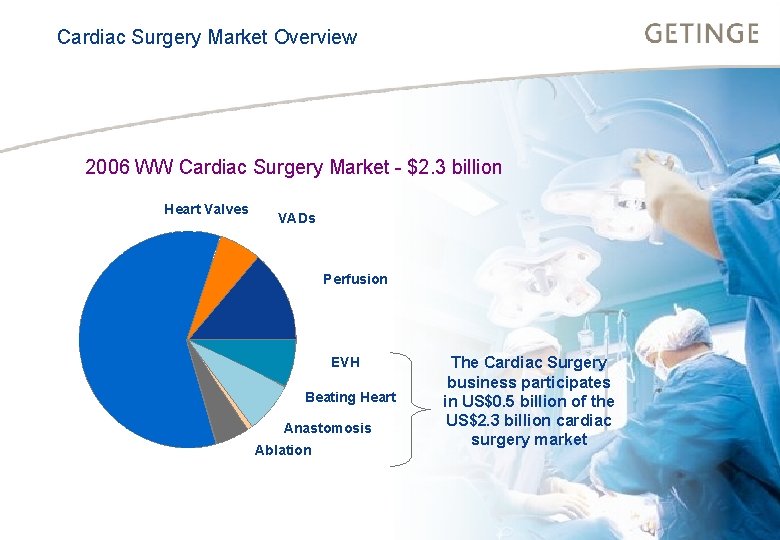 Cardiac Surgery Market Overview

GETINGE

2006 WW Cardiac Surgery Market - $2.3 billion

Heart Valves

VADs

Perfusion

EVH

Beating Heart

Anastomosis

Ablation

The Cardiac Surgery business participates in US$0.5 billion of the US$2.3 billion cardiac surgery market